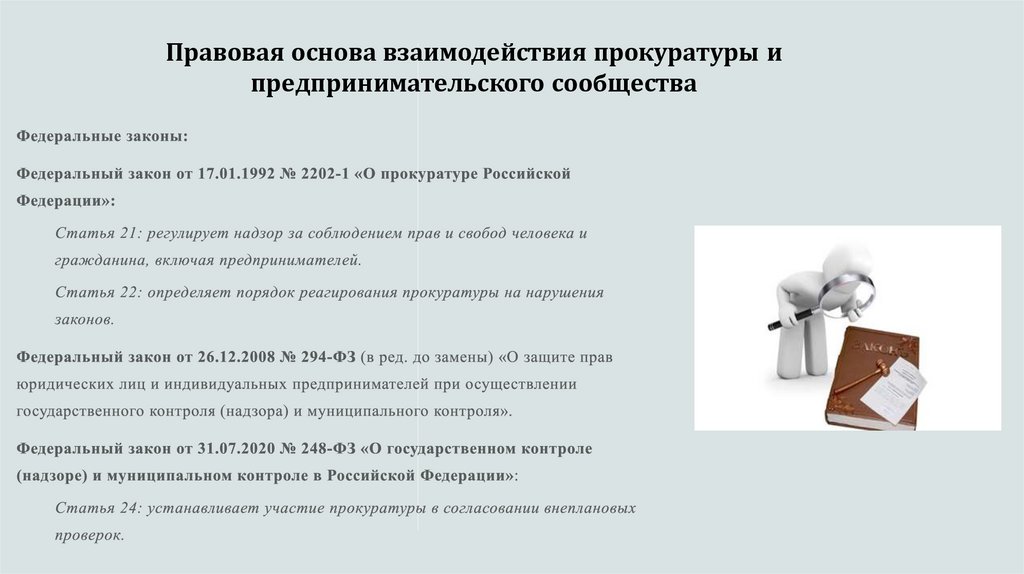 Правовая основа взаимодействия прокуратуры и предпринимательского сообщества

Федеральные законы:

Федеральный закон от 17.01.1992 № 2202-1 «О прокуратуре Российской Федерации»:

Статья 21: регулирует надзор за соблюдением прав и свобод человека и гражданина, включая предпринимателей.

Статья 22: определяет порядок реагирования прокуратуры на нарушения законов.

Федеральный закон от 26.12.2008 № 294-ФЗ (в ред. до замены) «О защите прав юридических лиц и индивидуальных предпринимателей при осуществлении государственного контроля (надзора) и муниципального контроля».

Федеральный закон от 31.07.2020 № 248-ФЗ «О государственном контроле (надзоре) и муниципальном контроле в Российской Федерации»:

Статья 24: устанавливает участие прокуратуры в согласовании внеплановых проверок.

ЗАКОН